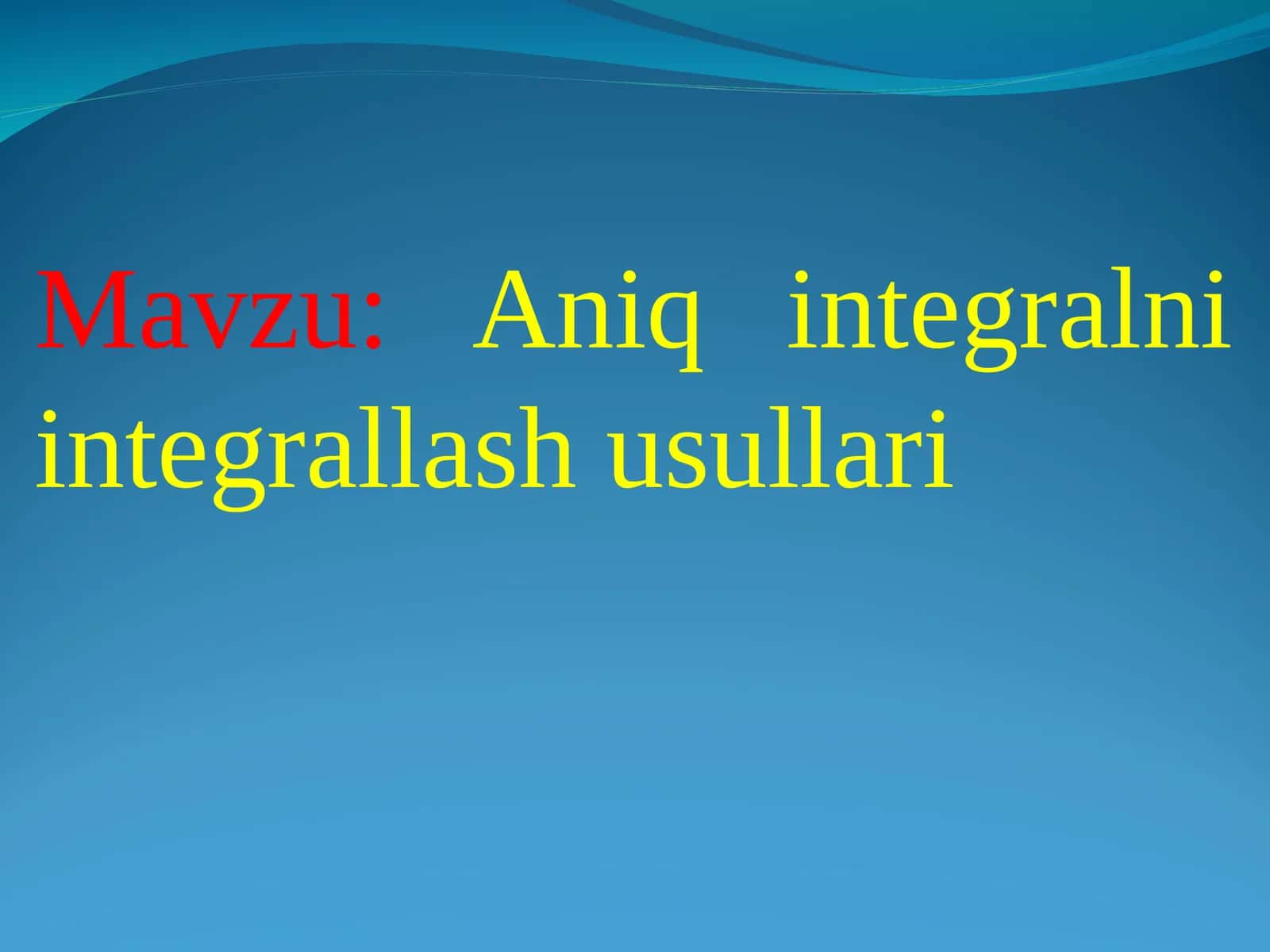 Mavzu: Aniq integralni integrallash usullari